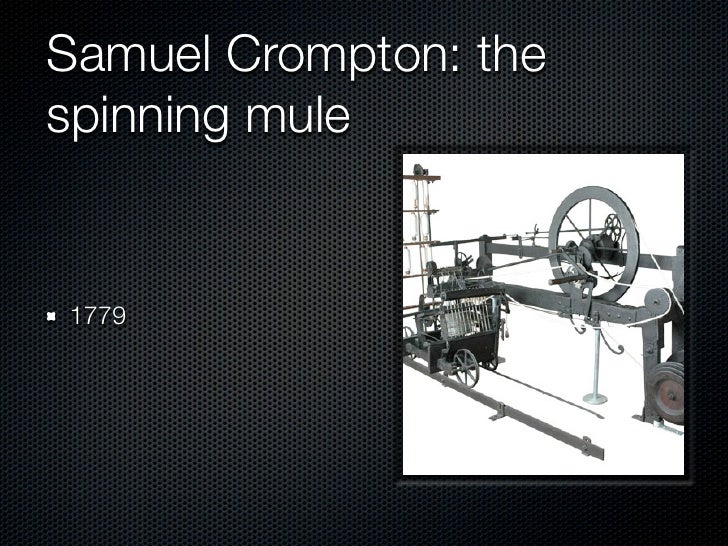 Samuel Crompton: the spinning mule

1779